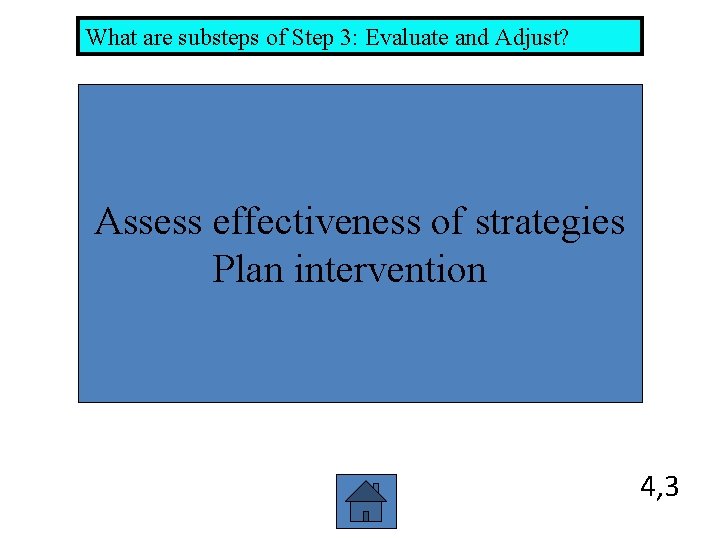 What are substeps of Step 3: Evaluate and Adjust?

Assess effectiveness of strategies
Plan intervention

4,3